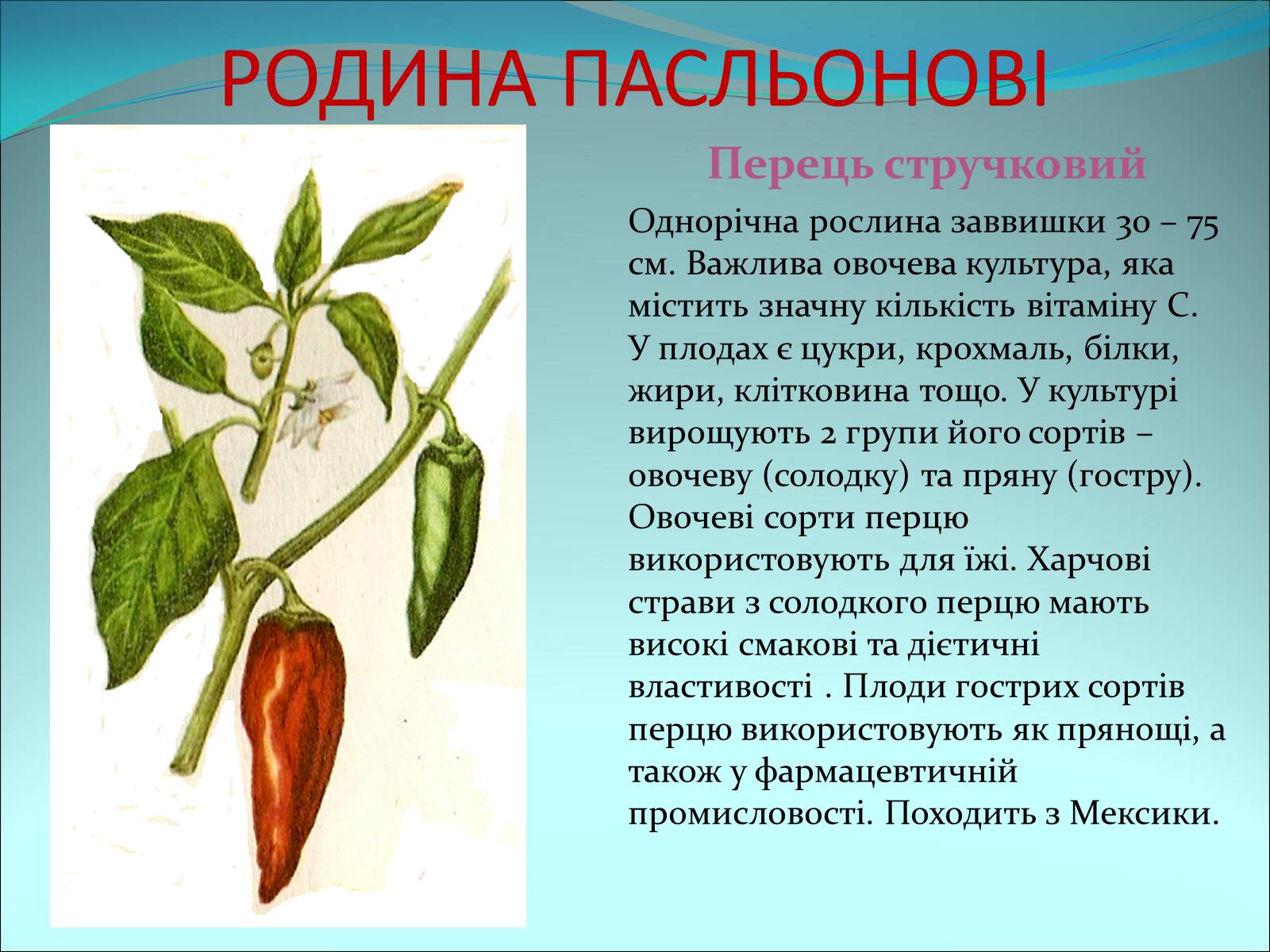 РОДИНА ПАСЛЬОНОВІ

Перець стручковий

Однорічна рослина заввишки 30 – 75 см. Важлива овочева культура, яка містить значну кількість вітаміну С. У плодах є цукри, крохмаль, білки, жири, клітковина тощо. У культурі вирощують 2 групи його сортів – овочеву (солодку) та пряну (гостру). Овочеві сорти перцю використовують для їжі. Харчові страви з солодкого перцю мають високі смакові та дієтичні властивості . Плоди гострих сортів перцю використовують як прянощі, а також у фармацевтичній промисловості. Походить з Мексики.